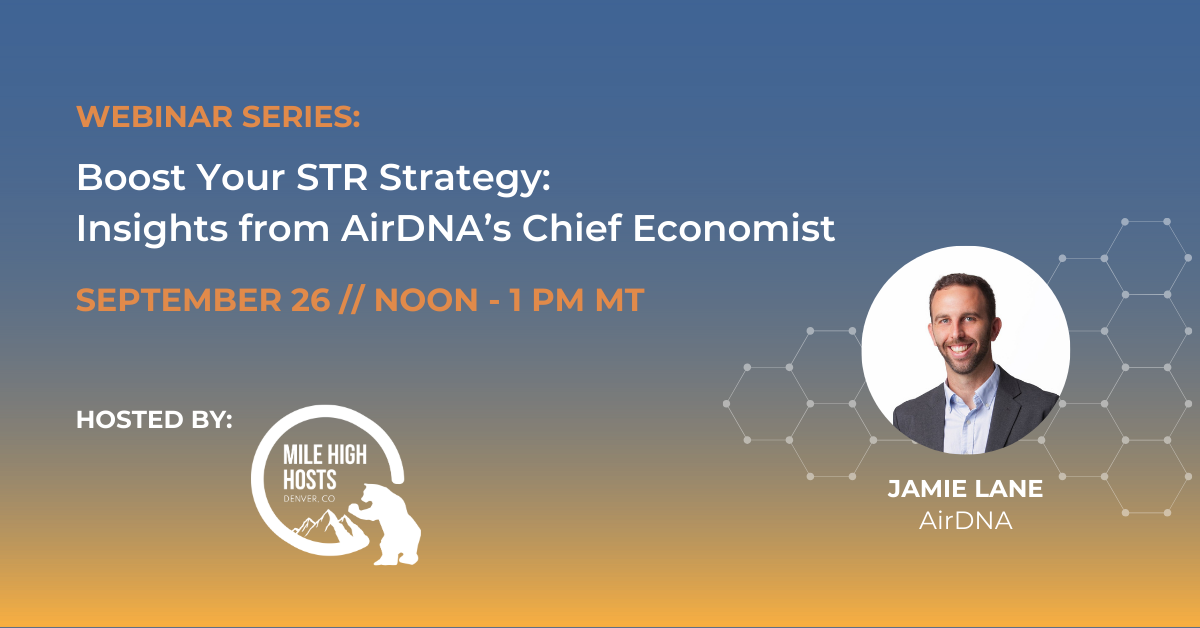 WEBINAR SERIES:

Boost Your STR Strategy: Insights from AirDNA's Chief Economist

SEPTEMBER 26 // NOON - 1 PM MT

HOSTED BY:

MILE HIGH HOSTS
DENVER, CO

JAMIE LANE
AirDNA